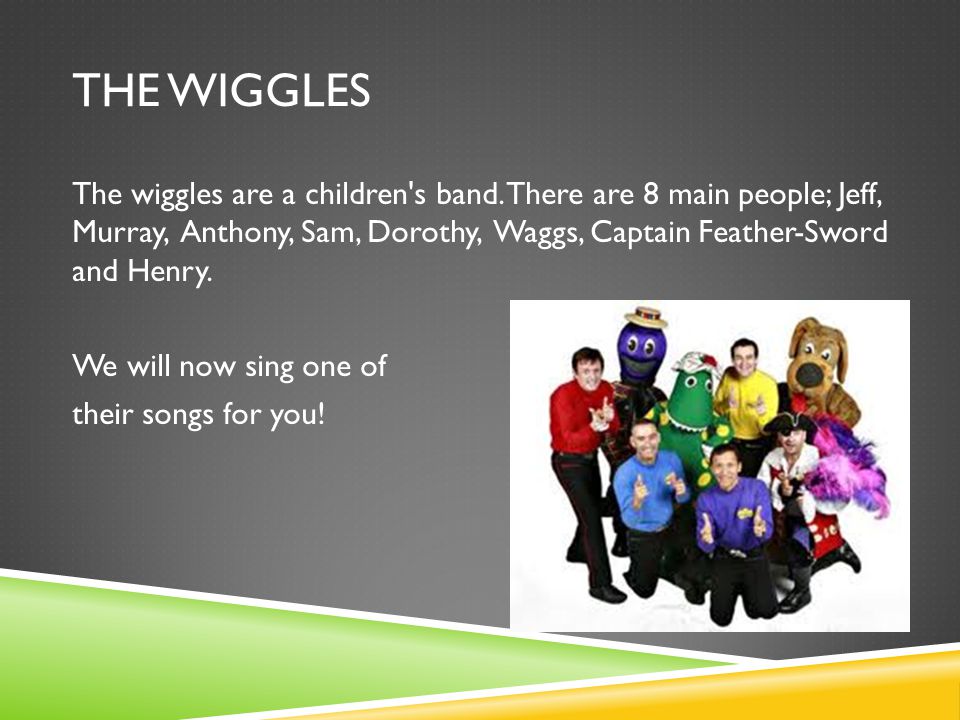 THE WIGGLES

The wiggles are a children's band. There are 8 main people; Jeff, Murray, Anthony, Sam, Dorothy, Waggs, Captain Feather-Sword and Henry.

We will now sing one of their songs for you!